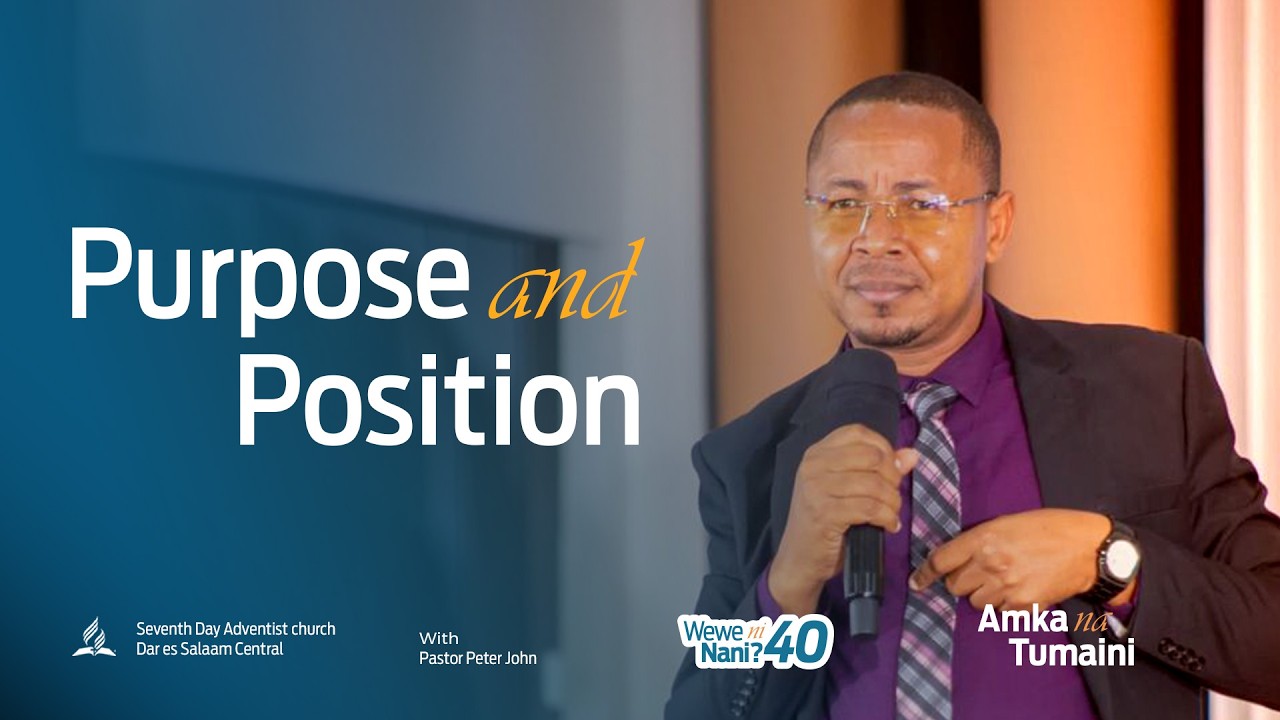 Purpose and Position

Seventh Day Adventist church
Dar es Salaam Central

With
Pastor Peter John

Wewe ni Nani? 40

Amka na Tumaini